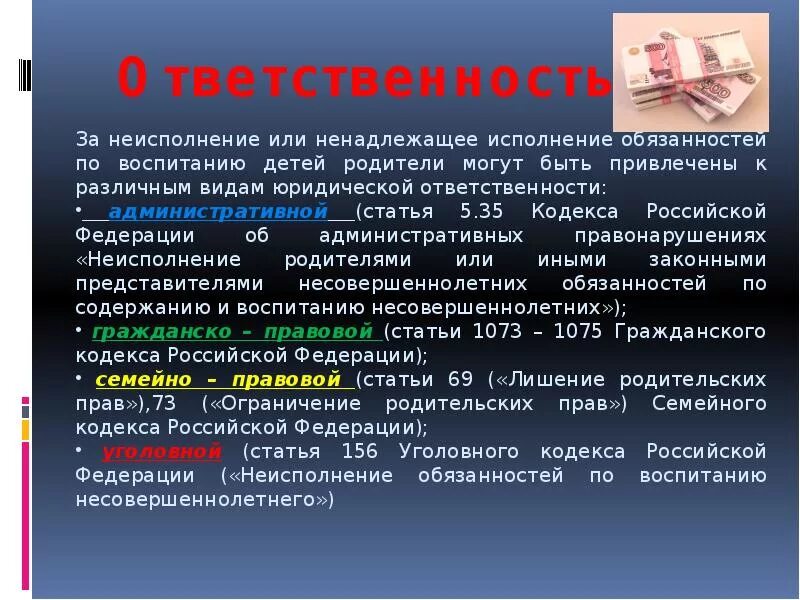 Ответственность

За неисполнение или ненадлежащее исполнение обязанностей по воспитанию детей родители могут быть привлечены к различным видам юридической ответственности:

• административной (статья 5.35 Кодекса Российской Федерации об административных правонарушениях «Неисполнение родителями или иными законными представителями несовершеннолетних обязанностей по содержанию и воспитанию несовершеннолетних»);

• гражданско – правовой (статьи 1073 – 1075 Гражданского кодекса Российской Федерации);

• семейно – правовой (статьи 69 («Лишение родительских прав»),73 («Ограничение родительских прав») Семейного кодекса Российской Федерации);

• уголовной (статья 156 Уголовного кодекса Российской Федерации («Неисполнение обязанностей по воспитанию несовершеннолетнего»)